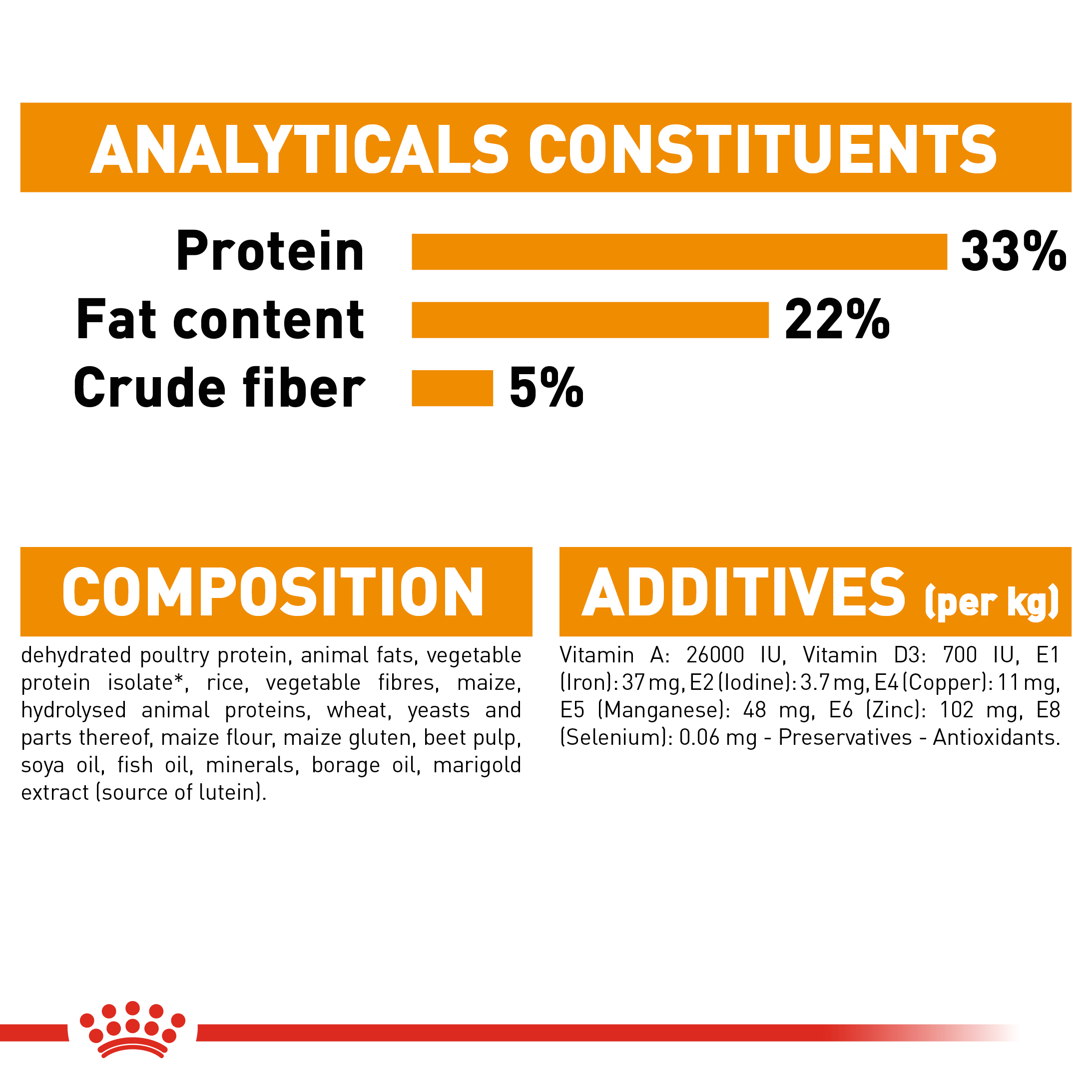 ANALYTICALS CONSTITUENTS

Protein 33%
Fat content 22%
Crude fiber 5%

COMPOSITION

dehydrated poultry protein, animal fats, vegetable protein isolate*, rice, vegetable fibres, maize, hydrolysed animal proteins, wheat, yeasts and parts thereof, maize flour, maize gluten, beet pulp, soya oil, fish oil, minerals, borage oil, marigold extract (source of lutein).

ADDITIVES (per kg)

Vitamin A: 26000 IU, Vitamin D3: 700 IU, E1 (Iron): 37 mg, E2 (Iodine): 3.7 mg, E4 (Copper): 11 mg, E5 (Manganese): 48 mg, E6 (Zinc): 102 mg, E8 (Selenium): 0.06 mg - Preservatives - Antioxidants.